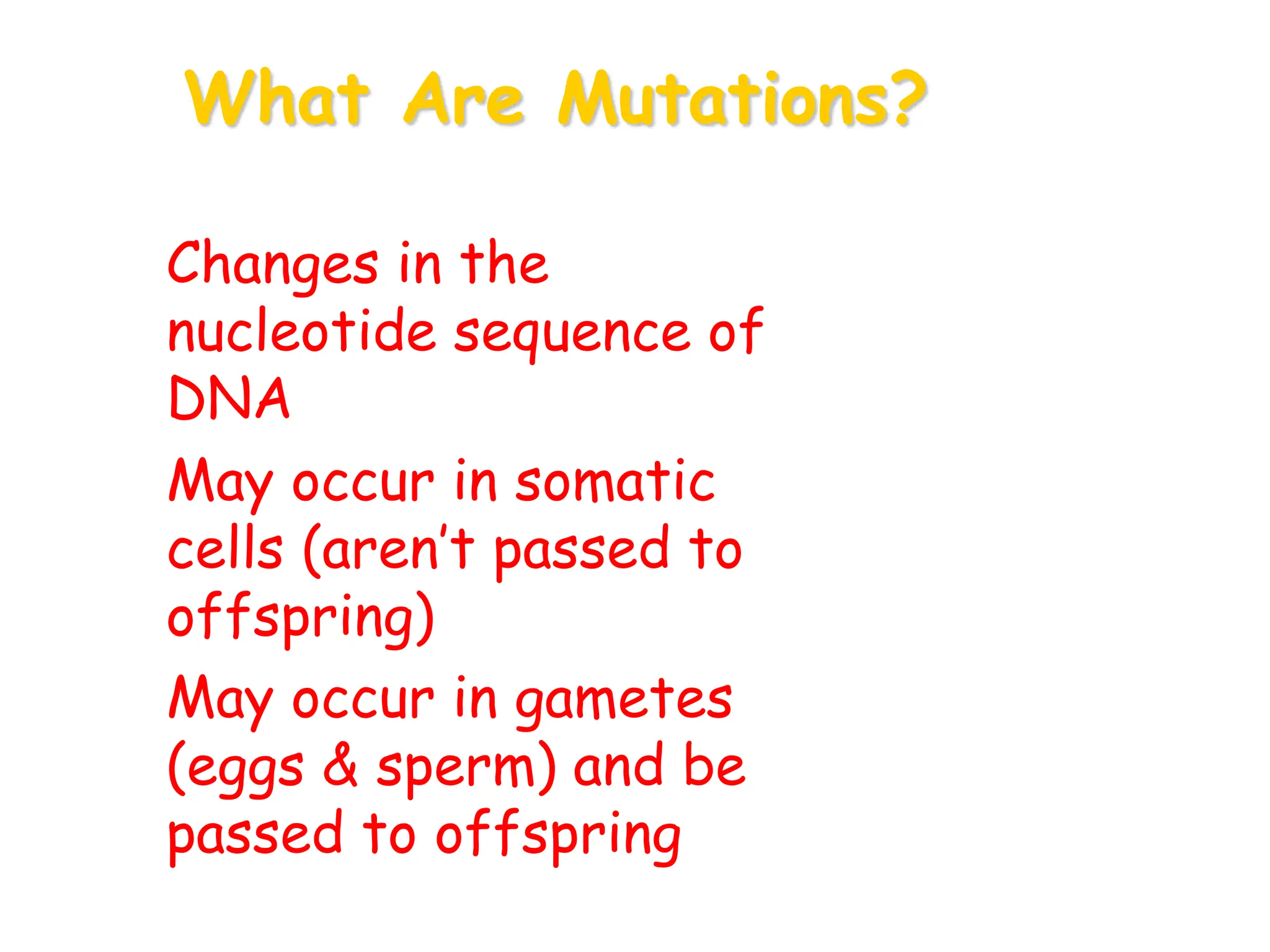 What Are Mutations?

Changes in the nucleotide sequence of DNA

May occur in somatic cells (aren't passed to offspring)

May occur in gametes (eggs & sperm) and be passed to offspring